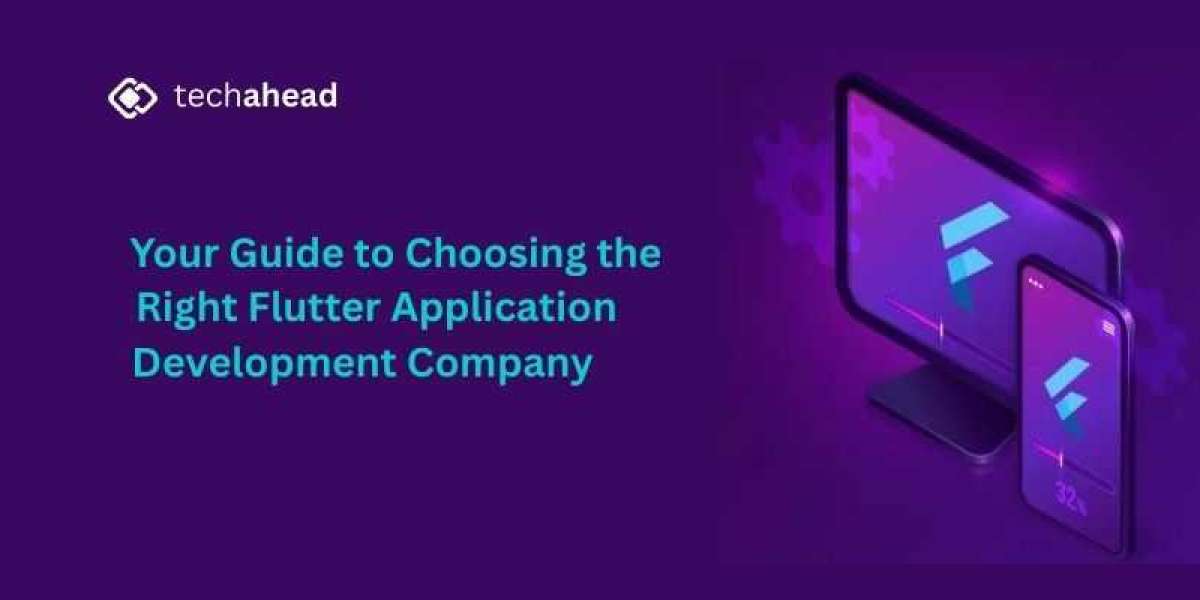 techahead

Your Guide to Choosing the Right Flutter Application Development Company

32%